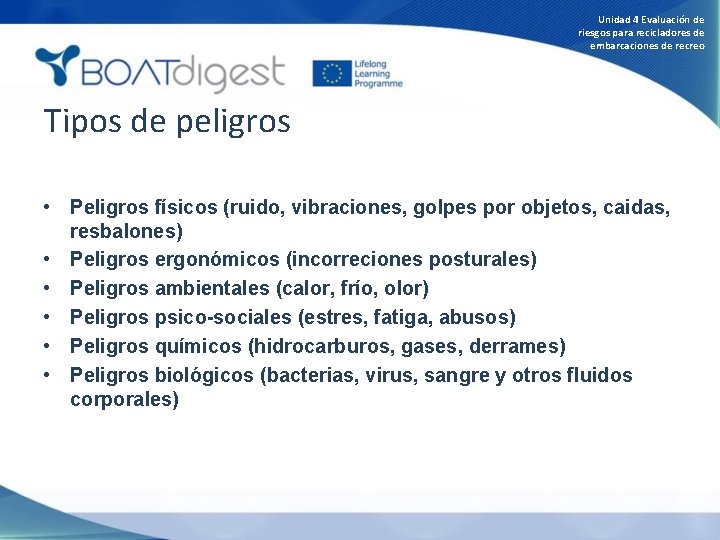 Unidad 4 Evaluación de riesgos para recicladores de embarcaciones de recreo

BOATdigest

Lifelong Learning Programme

Tipos de peligros

• Peligros físicos (ruido, vibraciones, golpes por objetos, caidas, resbalones)
• Peligros ergonómicos (incorreciones posturales)
• Peligros ambientales (calor, frío, olor)
• Peligros psico-sociales (estres, fatiga, abusos)
• Peligros químicos (hidrocarburos, gases, derrames)
• Peligros biológicos (bacterias, virus, sangre y otros fluidos corporales)